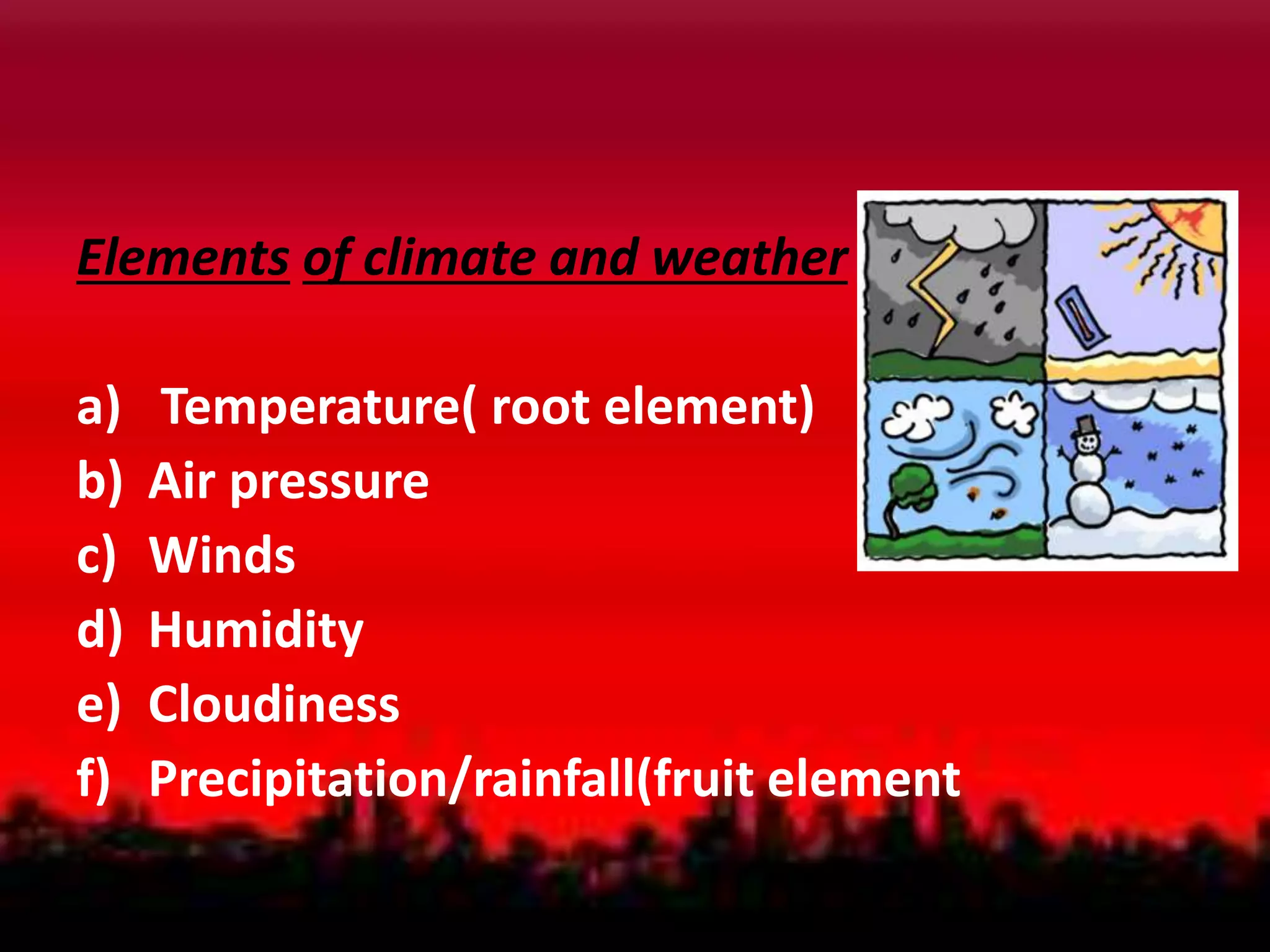 Elements of climate and weather

a) Temperature( root element)
b) Air pressure
c) Winds
d) Humidity
e) Cloudiness
f) Precipitation/rainfall(fruit element